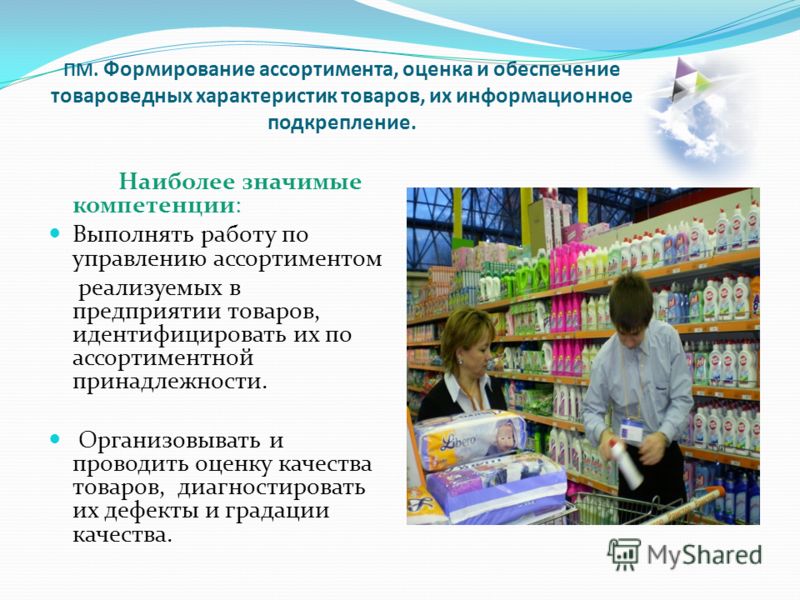 ПМ. Формирование ассортимента, оценка и обеспечение товароведных характеристик товаров, их информационное подкрепление.

Наиболее значимые компетенции:

Выполнять работу по управлению ассортиментом реализуемых в предприятии товаров, идентифицировать их по ассортиментной принадлежности.

Организовывать и проводить оценку качества товаров, диагностировать их дефекты и градации качества.

Libero

MyShared